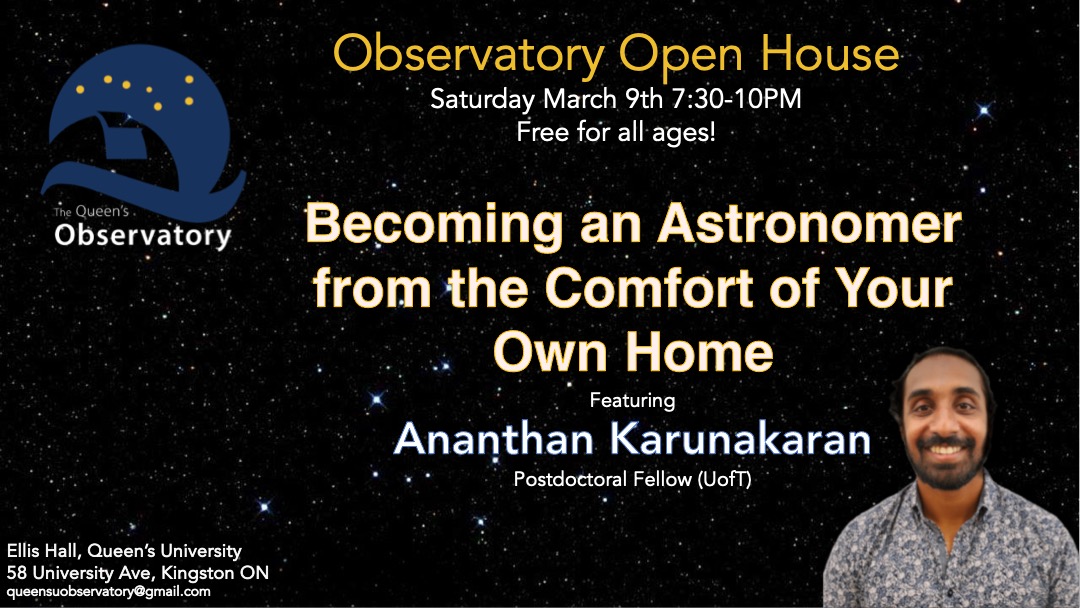 The Queen's Observatory

Observatory Open House
Saturday March 9th 7:30-10PM
Free for all ages!

Becoming an Astronomer from the Comfort of Your Own Home

Featuring
Ananthan Karunakaran
Postdoctoral Fellow (UofT)

Ellis Hall, Queen's University
58 University Ave, Kingston ON
queensuobservatory@gmail.com